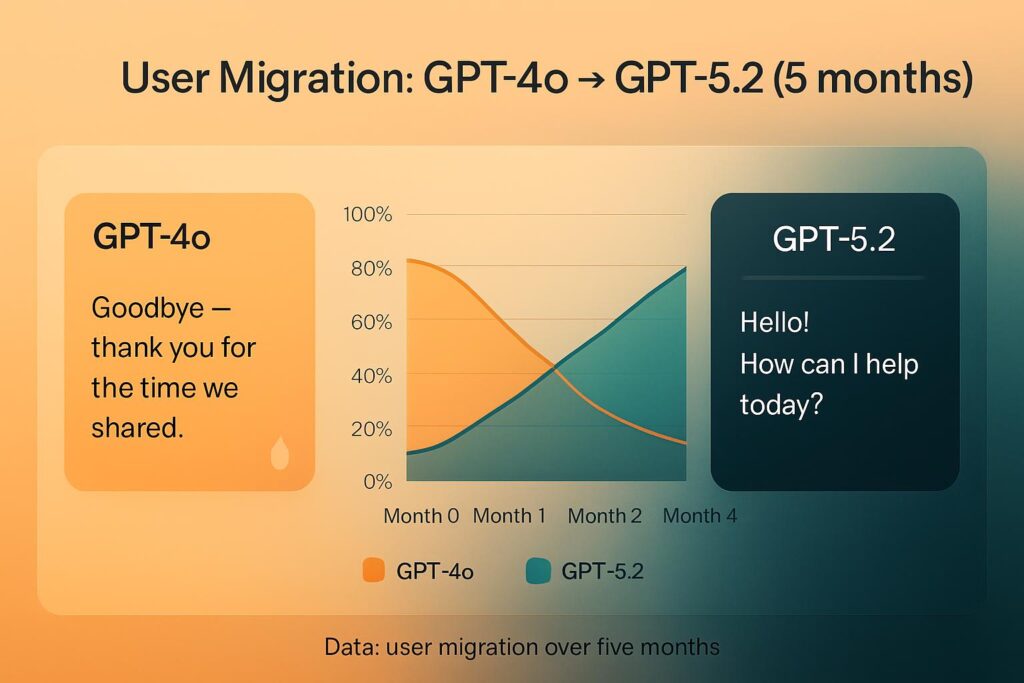 User Migration: GPT-4o → GPT-5.2 (5 months)

GPT-4o

Goodbye — thank you for the time we shared.

100%
80%
60%
40%
20%
0%

Month 0 Month 1 Month 2 Month 4

GPT-4o GPT-5.2

GPT-5.2

Hello!
How can I help today?

Data: user migration over five months